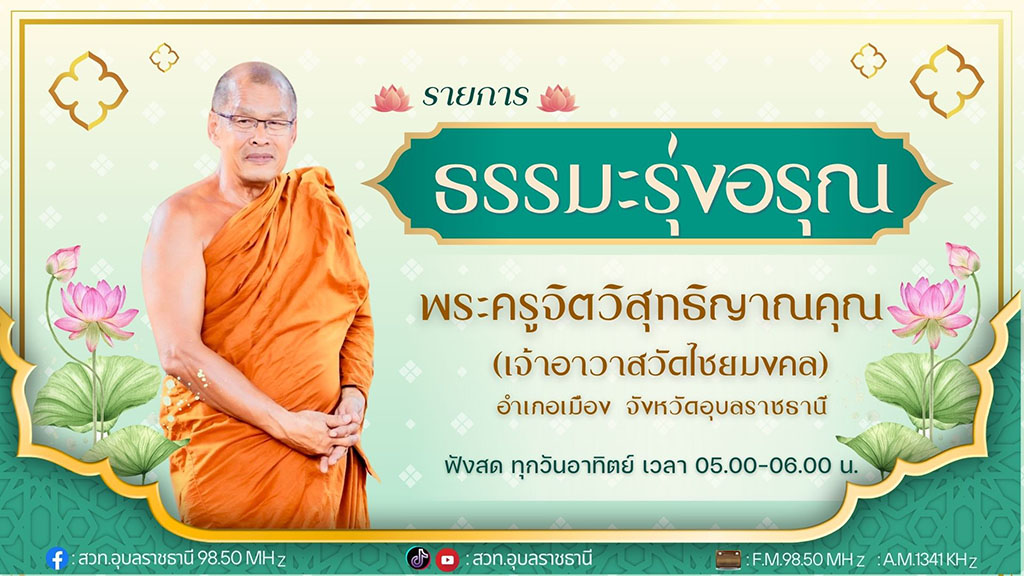 รายการ

ธรรมะรุ่งอรุณ

พระครูจิตวิสุทธิญาณคุณ

(เจ้าอาวาสวัดไชยมงคล)

อำเภอเมือง จังหวัดอุบลราชธานี

ฟังสด ทุกวันอาทิตย์ เวลา 05.00-06.00 น.

: สวท.อุบลราชธานี 98.50 MHz

: สวท.อุบลราชธานี

: F.M.98.50 MHz : A.M.1341 KHz